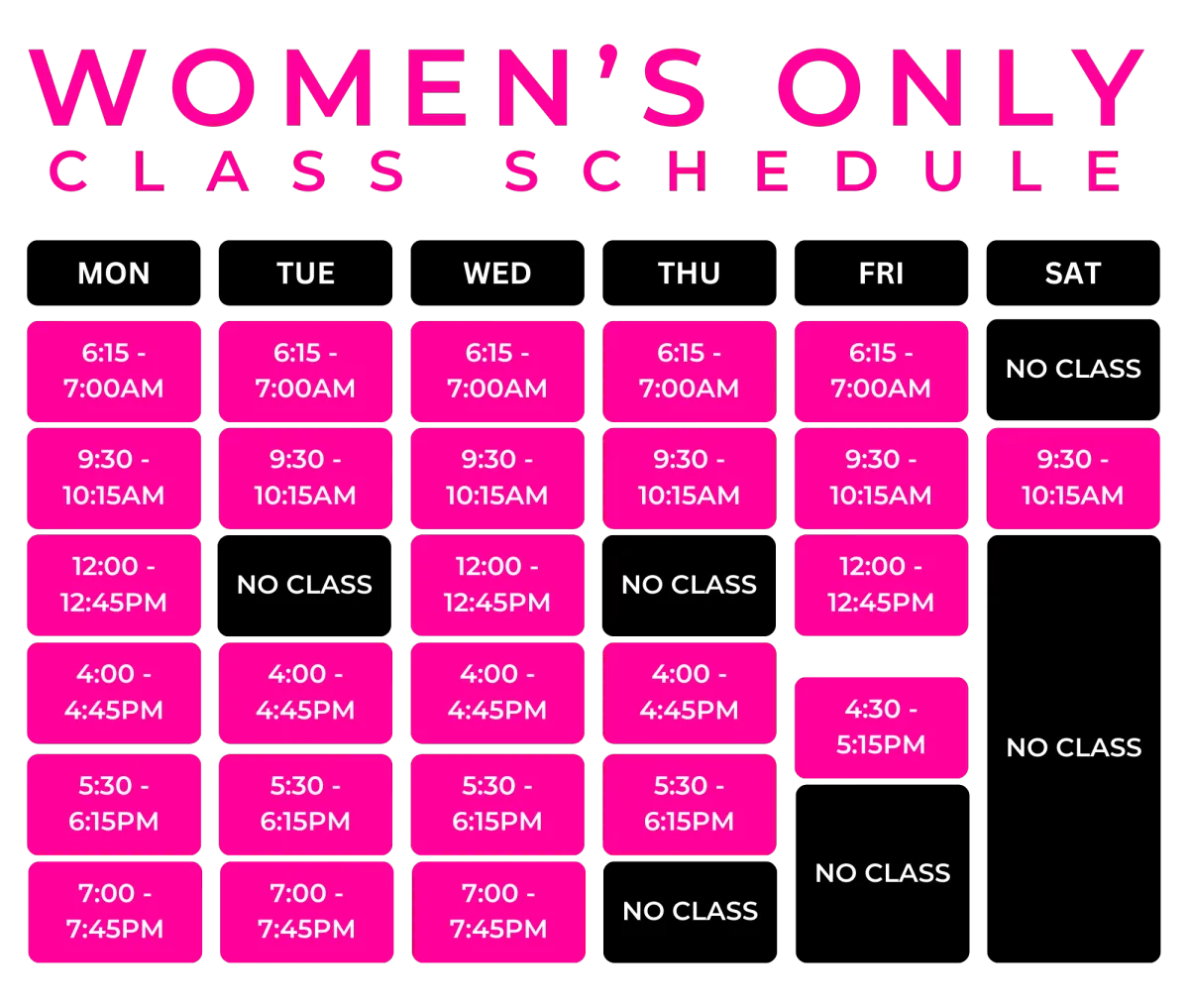 WOMEN'S ONLY
CLASS SCHEDULE

| MON | TUE | WED | THU | FRI | SAT |
|---|---|---|---|---|---|
| 6:15 - 7:00AM | 6:15 - 7:00AM | 6:15 - 7:00AM | 6:15 - 7:00AM | 6:15 - 7:00AM | NO CLASS |
| 9:30 - 10:15AM | 9:30 - 10:15AM | 9:30 - 10:15AM | 9:30 - 10:15AM | 9:30 - 10:15AM | 9:30 - 10:15AM |
| 12:00 - 12:45PM | NO CLASS | 12:00 - 12:45PM | NO CLASS | 12:00 - 12:45PM | NO CLASS |
| 4:00 - 4:45PM | 4:00 - 4:45PM | 4:00 - 4:45PM | 4:00 - 4:45PM | 4:30 - 5:15PM | |
| 5:30 - 6:15PM | 5:30 - 6:15PM | 5:30 - 6:15PM | 5:30 - 6:15PM | NO CLASS | |
| 7:00 - 7:45PM | 7:00 - 7:45PM | 7:00 - 7:45PM | NO CLASS | | |